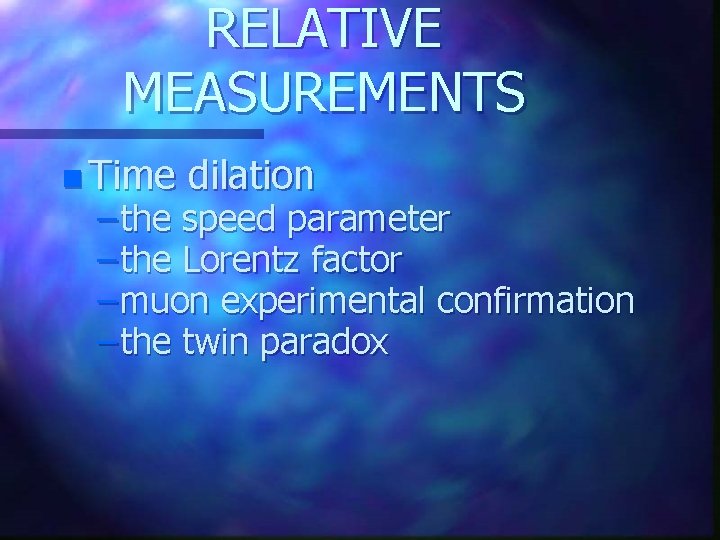 RELATIVE MEASUREMENTS

Time dilation
–the speed parameter
–the Lorentz factor
–muon experimental confirmation
–the twin paradox